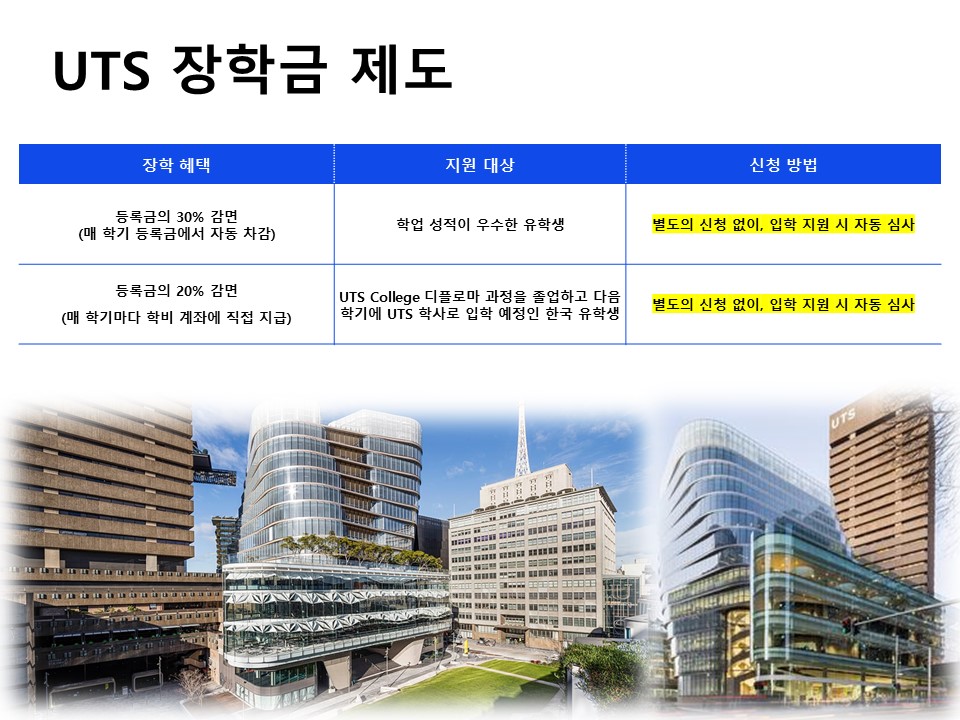 UTS 장학금 제도

| 장학 혜택 | 지원 대상 | 신청 방법 |
|---|---|---|
| 등록금의 30% 감면 (매 학기 등록금에서 자동 차감) | 학업 성적이 우수한 유학생 | 별도의 신청 없이, 입학 지원 시 자동 심사 |
| 등록금의 20% 감면 (매 학기마다 학비 계좌에 직접 지급) | UTS College 디플로마 과정을 졸업하고 다음 학기에 UTS 학사로 입학 예정인 한국 유학생 | 별도의 신청 없이, 입학 지원 시 자동 심사 |

UTS